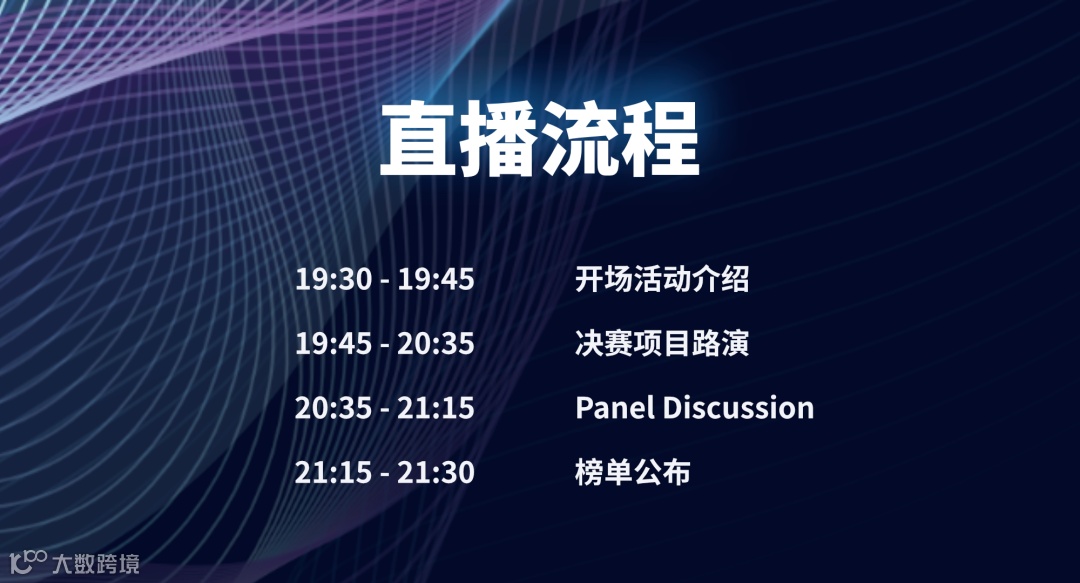 直播流程

19:30 - 19:45 开场活动介绍

19:45 - 20:35 决赛项目路演

20:35 - 21:15 Panel Discussion

21:15 - 21:30 榜单公布

大数跨境